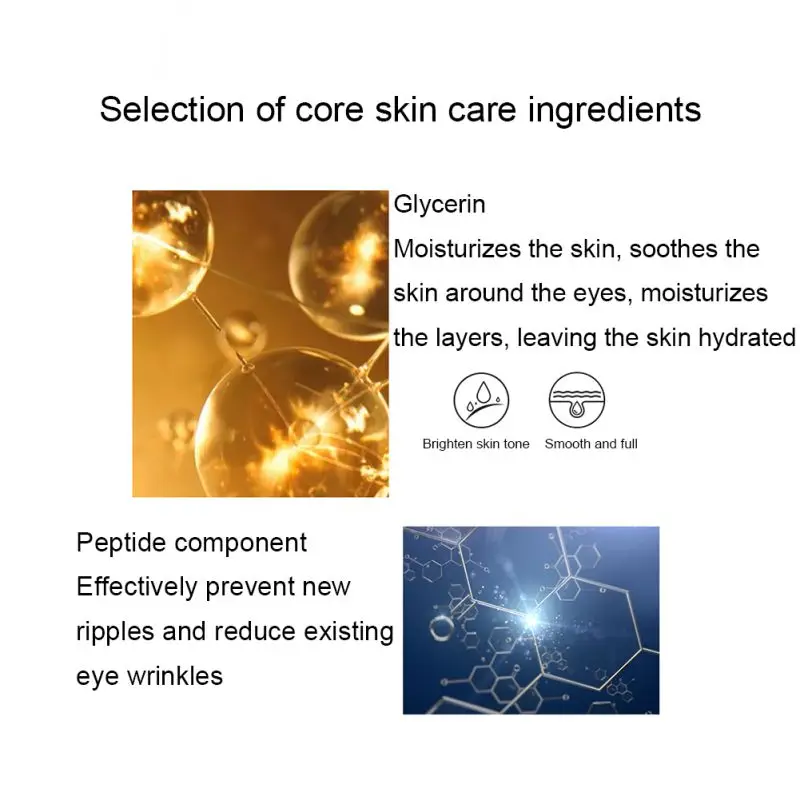 Selection of core skin care ingredients

Glycerin
Moisturizes the skin, soothes the skin around the eyes, moisturizes the layers, leaving the skin hydrated

Brighten skin tone

Smooth and full

Peptide component
Effectively prevent new ripples and reduce existing eye wrinkles